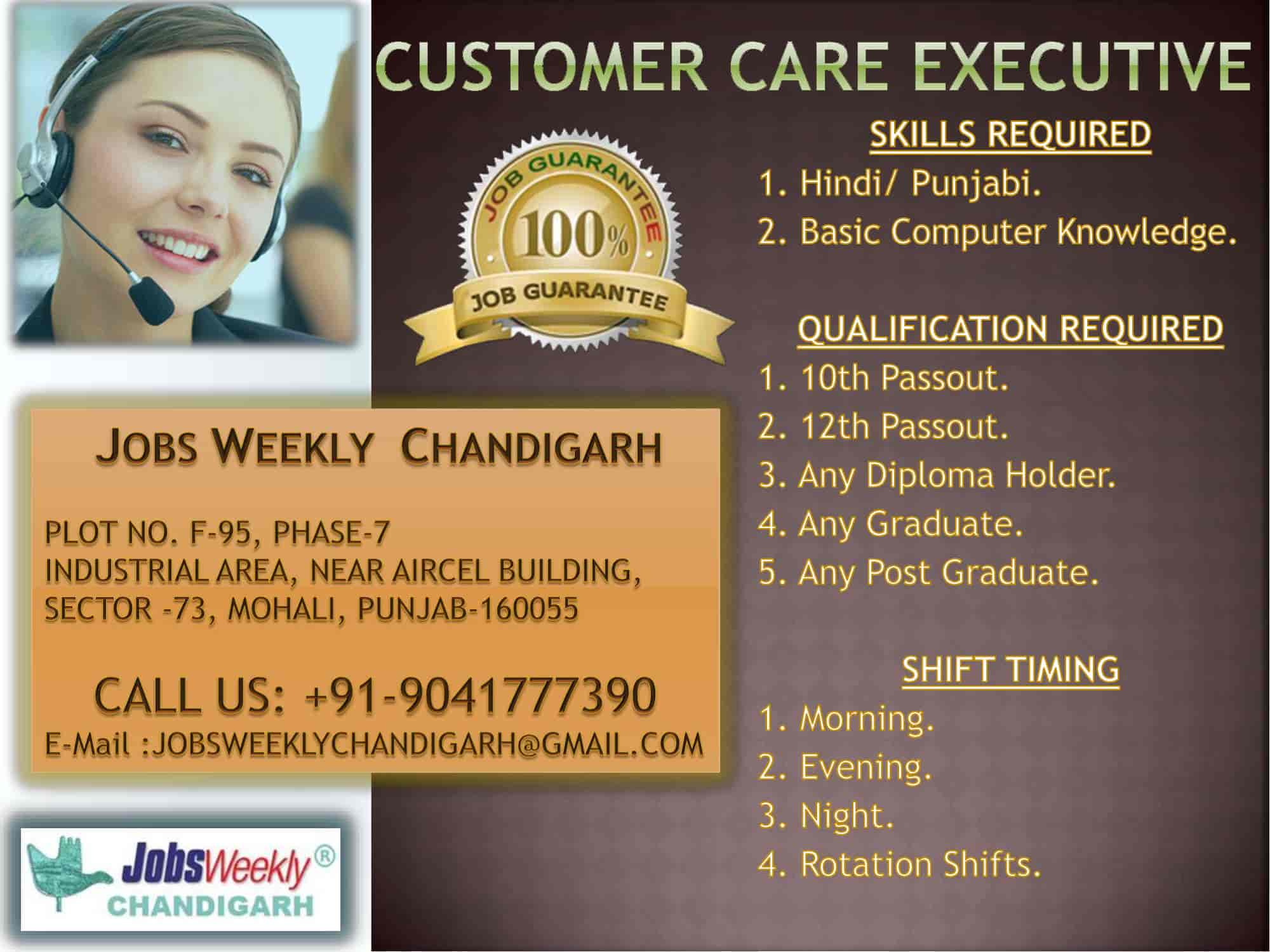 CUSTOMER CARE EXECUTIVE

JOB GUARANTEE
100%
JOB GUARANTEE

SKILLS REQUIRED
1. Hindi/ Punjabi.
2. Basic Computer Knowledge.

QUALIFICATION REQUIRED
1. 10th Passout.
2. 12th Passout.
3. Any Diploma Holder.
4. Any Graduate.
5. Any Post Graduate.

SHIFT TIMING
1. Morning.
2. Evening.
3. Night.
4. Rotation Shifts.

JOBS WEEKLY CHANDIGARH

PLOT NO. F-95, PHASE-7
INDUSTRIAL AREA, NEAR AIRCEL BUILDING,
SECTOR -73, MOHALI, PUNJAB-160055

CALL US: +91-9041777390
E-Mail :JOBSWEEKLYCHANDIGARH@GMAIL.COM

JobsWeekly®
CHANDIGARH